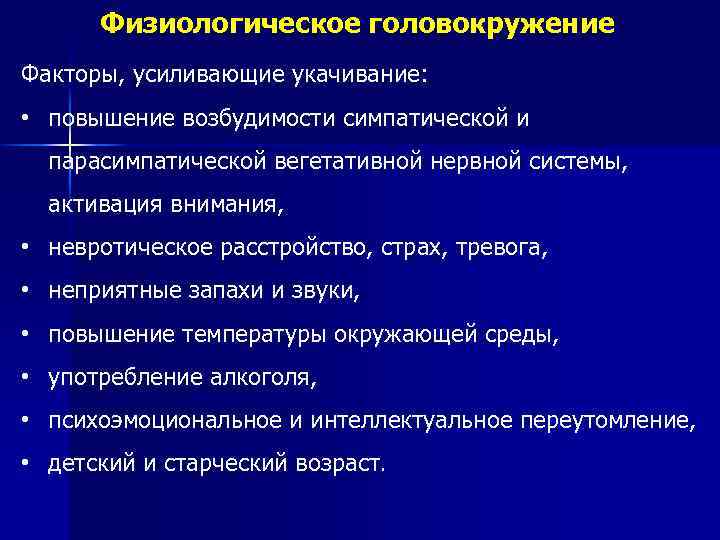 Физиологическое головокружение

Факторы, усиливающие укачивание:

• повышение возбудимости симпатической и парасимпатической вегетативной нервной системы, активация внимания,
• невротическое расстройство, страх, тревога,
• неприятные запахи и звуки,
• повышение температуры окружающей среды,
• употребление алкоголя,
• психоэмоциональное и интеллектуальное переутомление,
• детский и старческий возраст.